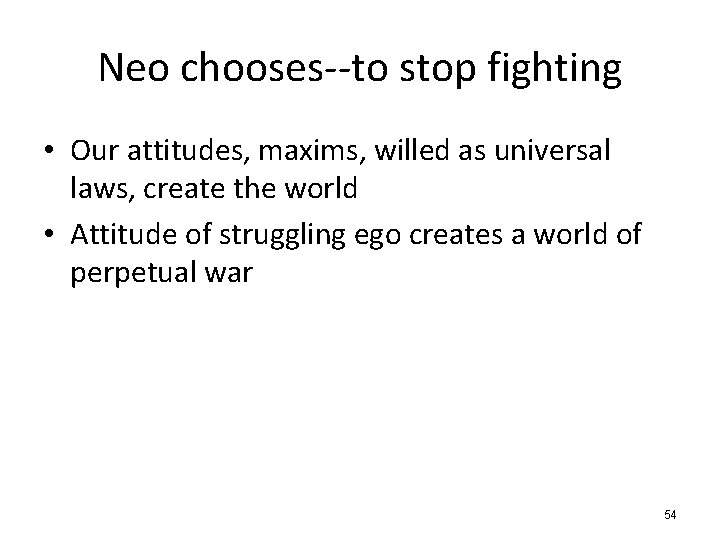 Neo chooses--to stop fighting

• Our attitudes, maxims, willed as universal laws, create the world
• Attitude of struggling ego creates a world of perpetual war

54